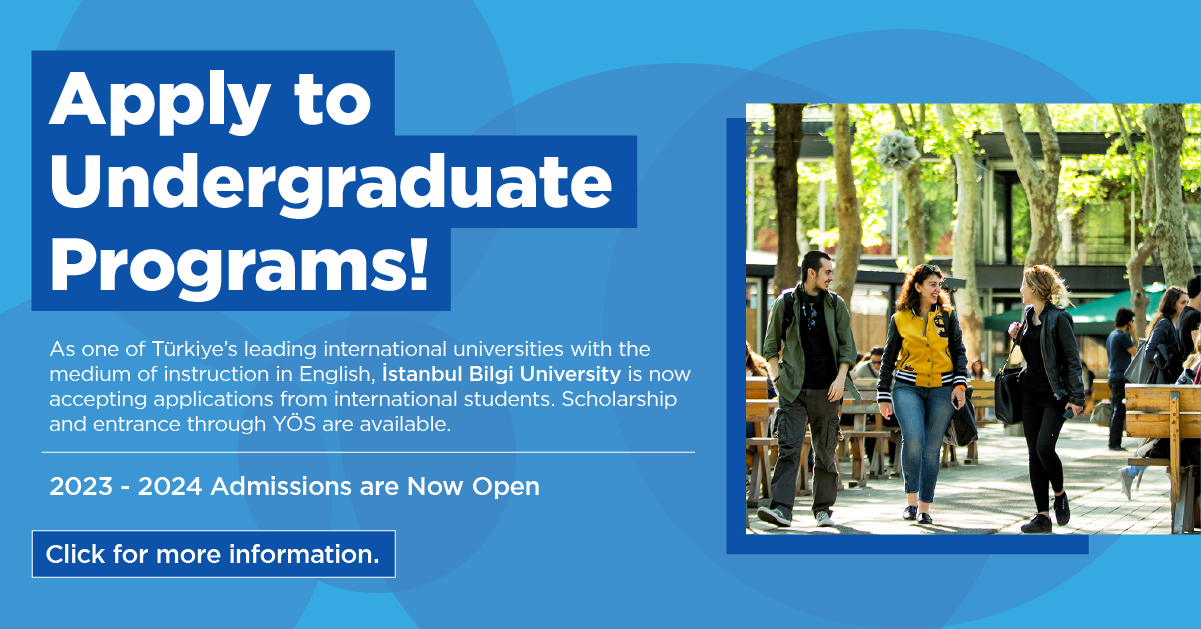 Apply to Undergraduate Programs!

As one of Türkiye's leading international universities with the medium of instruction in English, İstanbul Bilgi University is now accepting applications from international students. Scholarship and entrance through YÖS are available.

2023 - 2024 Admissions are Now Open

Click for more information.